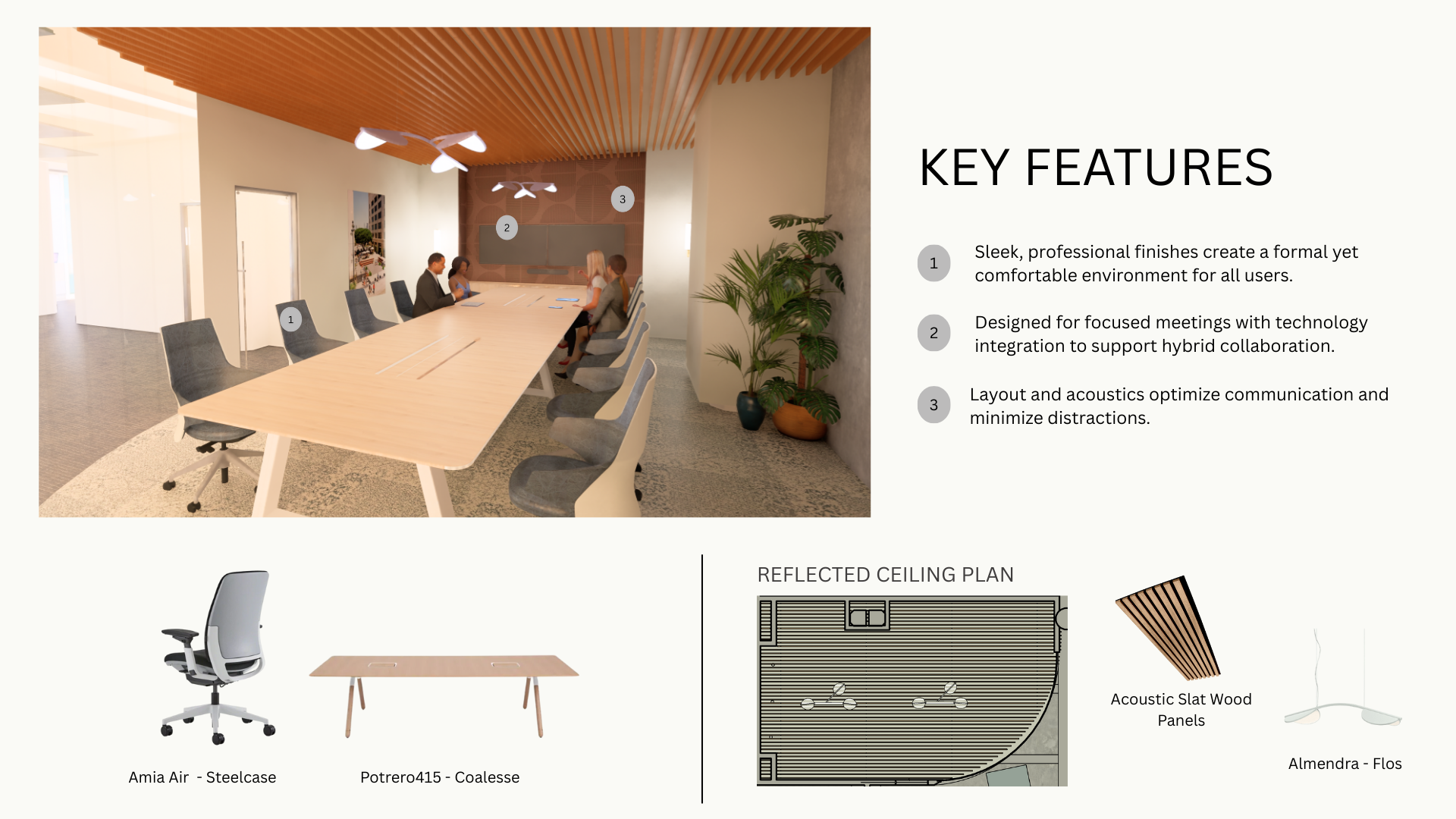 3

2

1

KEY FEATURES

1 Sleek, professional finishes create a formal yet comfortable environment for all users.

2 Designed for focused meetings with technology integration to support hybrid collaboration.

3 Layout and acoustics optimize communication and minimize distractions.

Amia Air - Steelcase

Potrero415 - Coalesse

REFLECTED CEILING PLAN

Acoustic Slat Wood Panels

Almendra - Flos